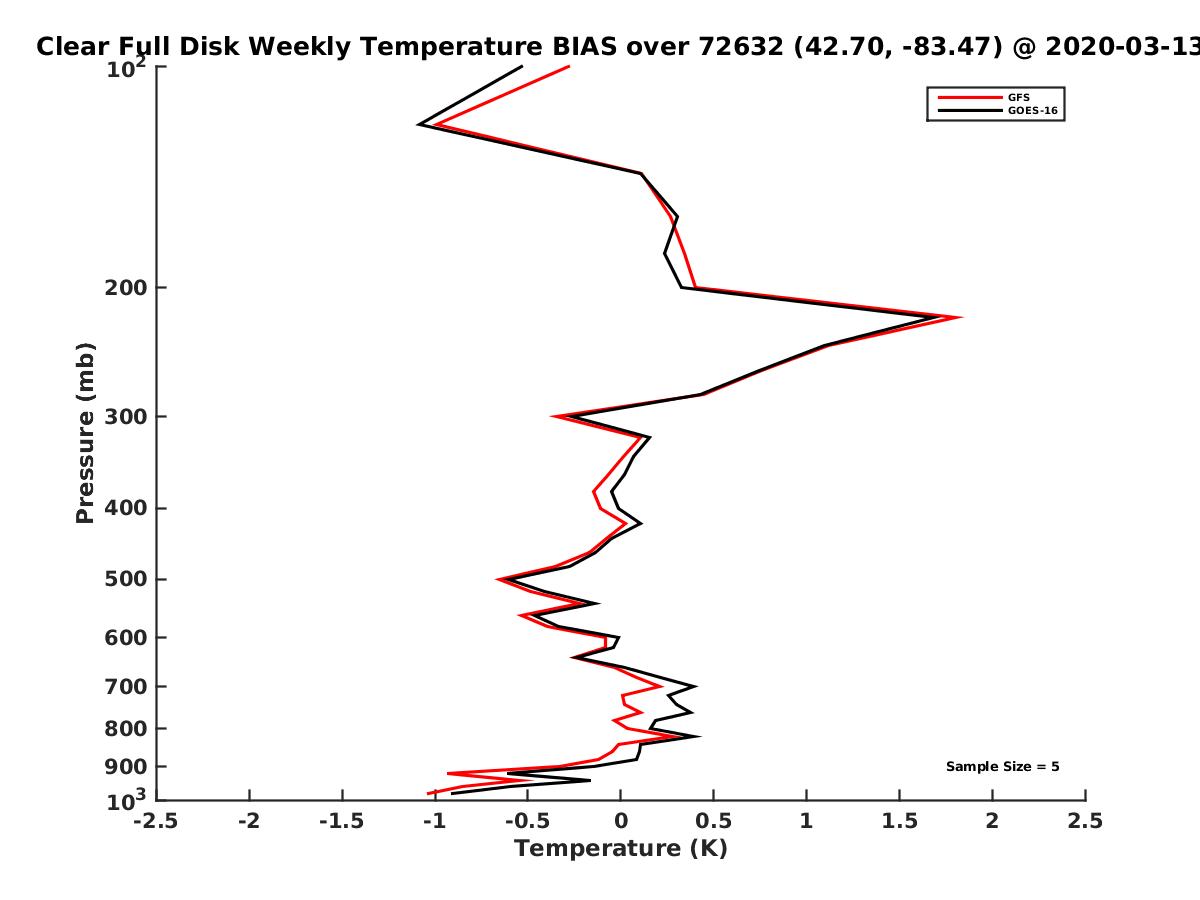 Clear Full Disk Weekly Temperature BIAS over 72632 (42.70, -83.47) @ 2020-03-13

GFS
GOES-16

Pressure (mb)

$10^2$
200
300
400
500
600
700
800
900
$10^3$

Sample Size = 5

-2.5 -2 -1.5 -1 -0.5 0 0.5 1 1.5 2 2.5

Temperature (K)